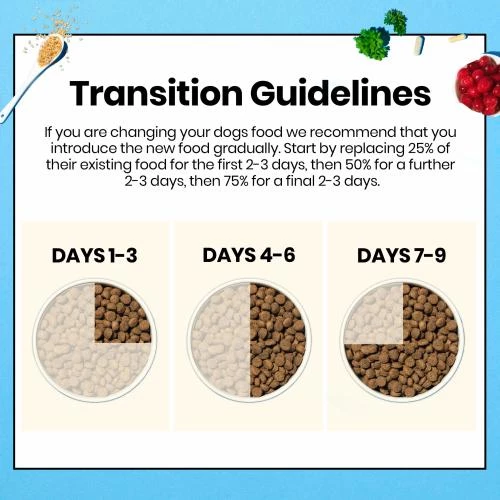 Transition Guidelines

If you are changing your dogs food we recommend that you introduce the new food gradually. Start by replacing 25% of their existing food for the first 2-3 days, then 50% for a further 2-3 days, then 75% for a final 2-3 days.

DAYS 1-3

DAYS 4-6

DAYS 7-9